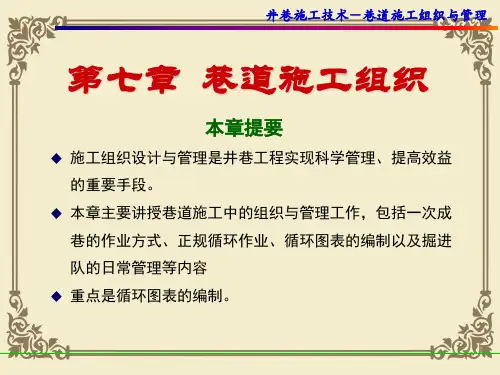 井巷施工技术－巷道施工组织与管理

第七章 巷道施工组织

本章提要

◆ 施工组织设计与管理是井巷工程实现科学管理、提高效益的重要手段。

◆ 本章主要讲授巷道施工中的组织与管理工作，包括一次成巷的作业方式、正规循环作业、循环图表的编制以及掘进队的日常管理等内容

◆ 重点是循环图表的编制。